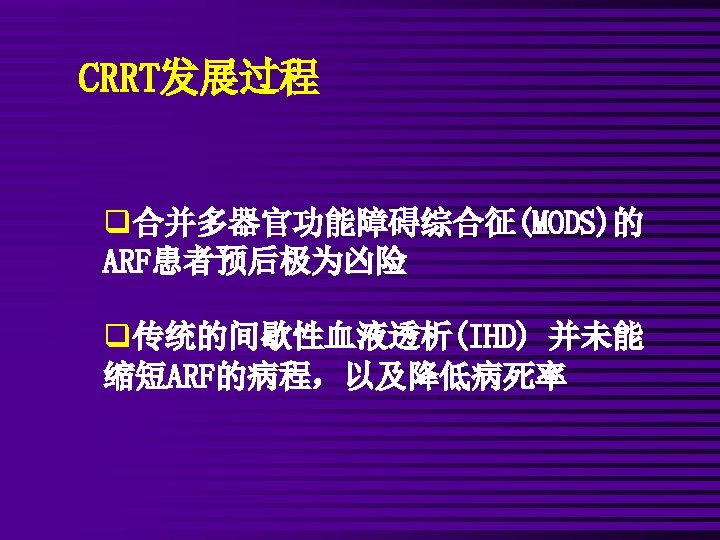 CRRT发展过程

❑合并多器官功能障碍综合征(MODS)的ARF患者预后极为凶险

❑传统的间歇性血液透析(IHD) 并未能缩短ARF的病程，以及降低病死率